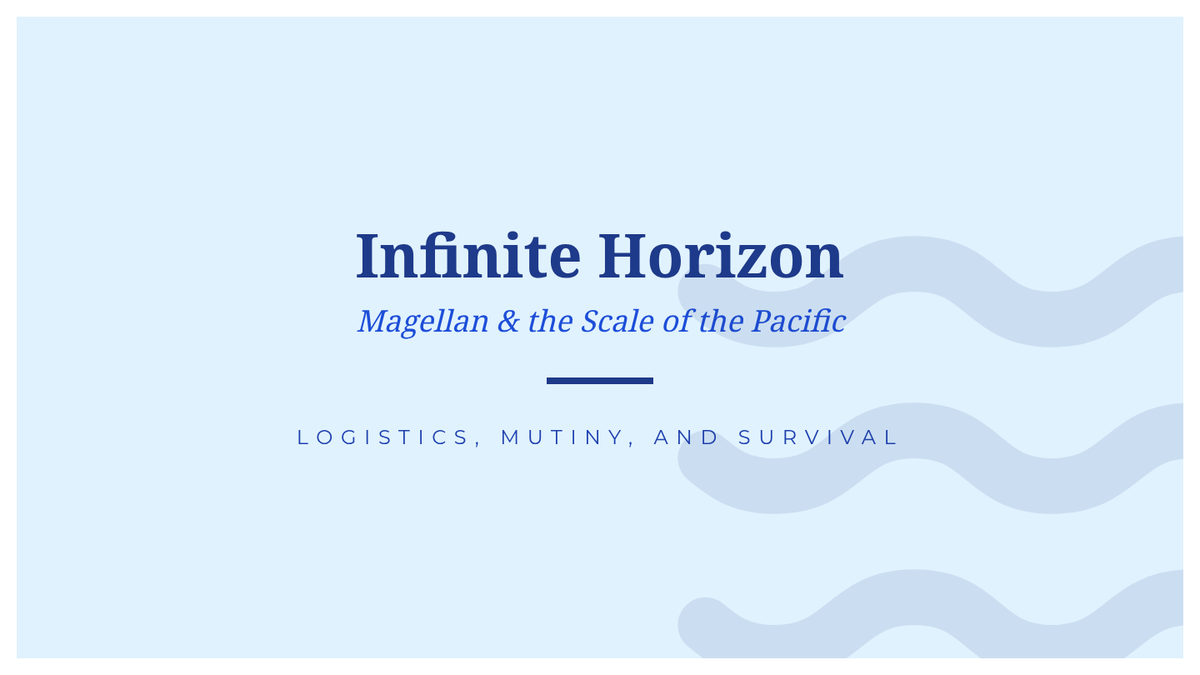 Infinite Horizon

Magellan & the Scale of the Pacific

LOGISTICS, MUTINY, AND SURVIVAL